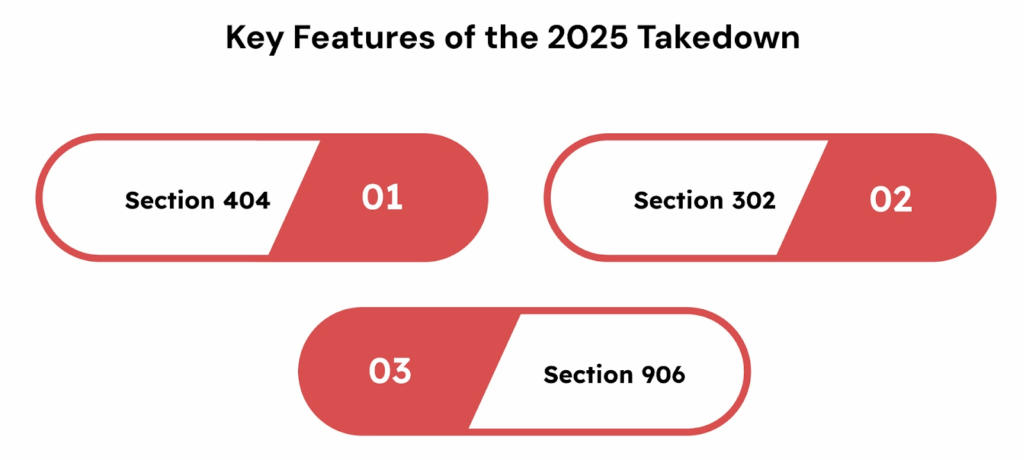 Key Features of the 2025 Takedown

Section 404 01

Section 302 02

03 Section 906